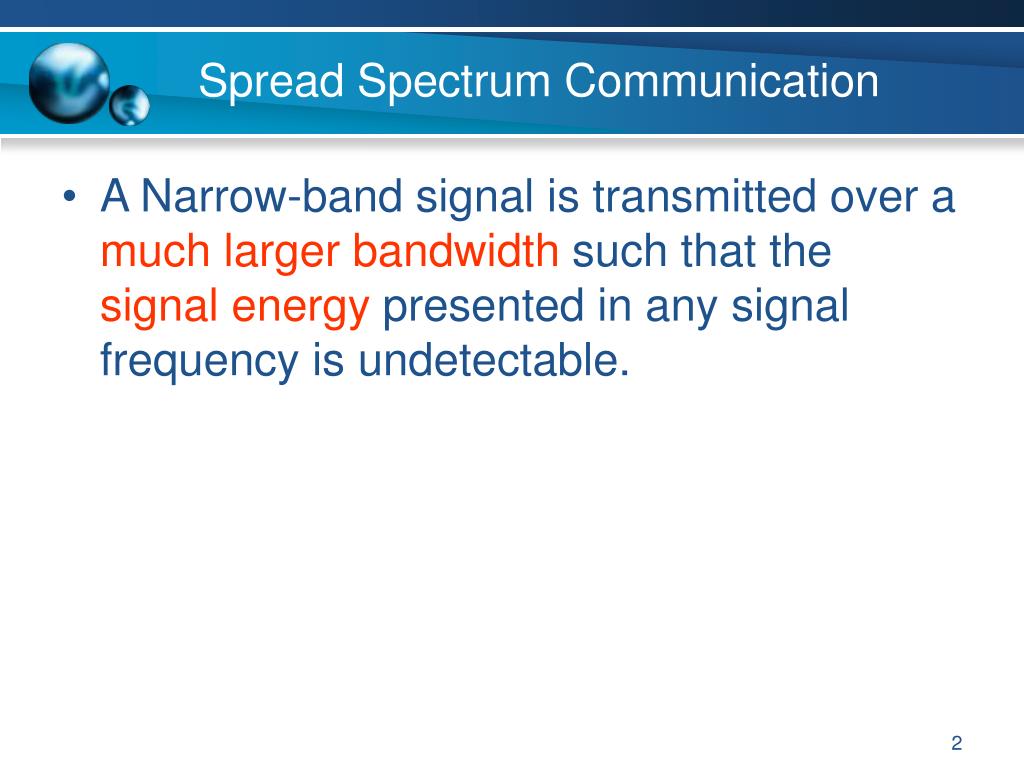 Spread Spectrum Communication

• A Narrow-band signal is transmitted over a much larger bandwidth such that the signal energy presented in any signal frequency is undetectable.

2